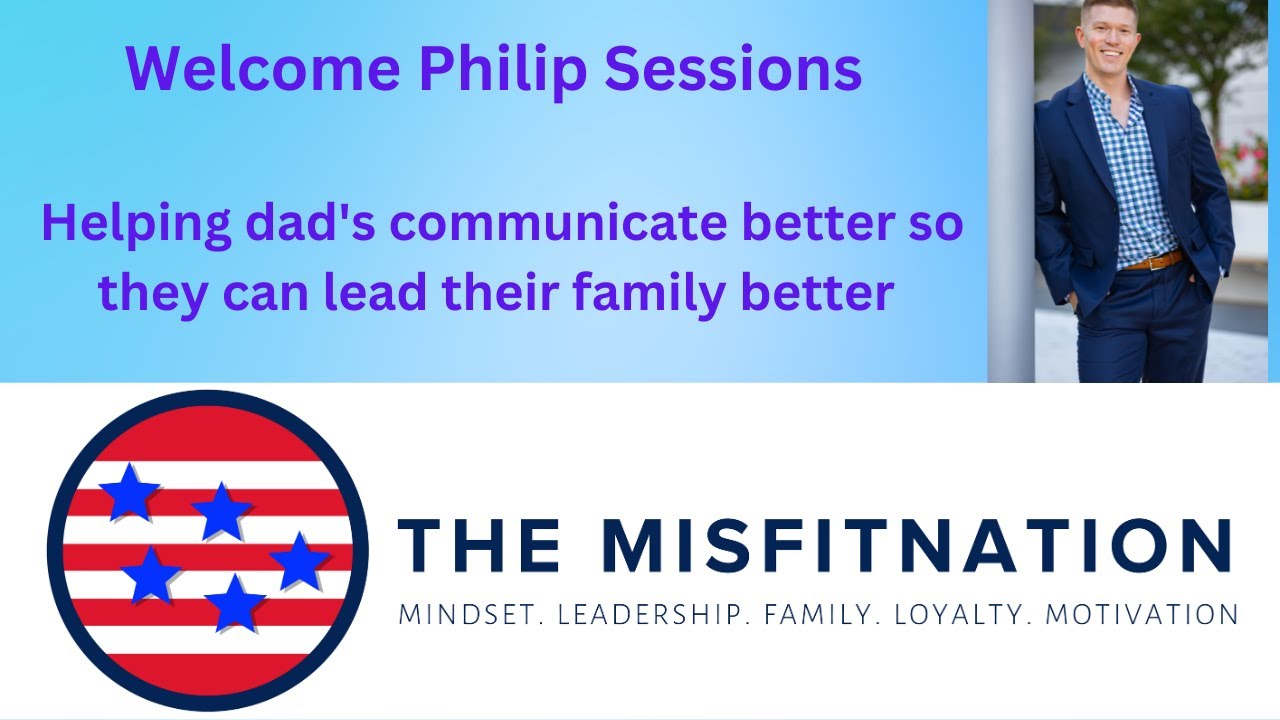 Welcome Philip Sessions

Helping dad's communicate better so they can lead their family better

THE MISFITNATION

MINDSET. LEADERSHIP. FAMILY. LOYALTY. MOTIVATION